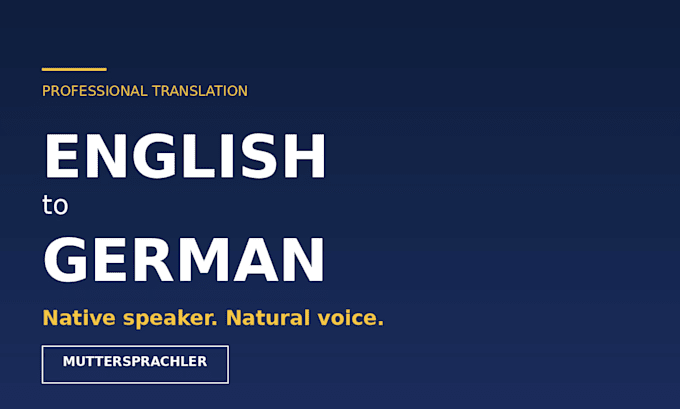 PROFESSIONAL TRANSLATION

ENGLISH
to
GERMAN

Native speaker. Natural voice.

MUTTERSPRACHLER